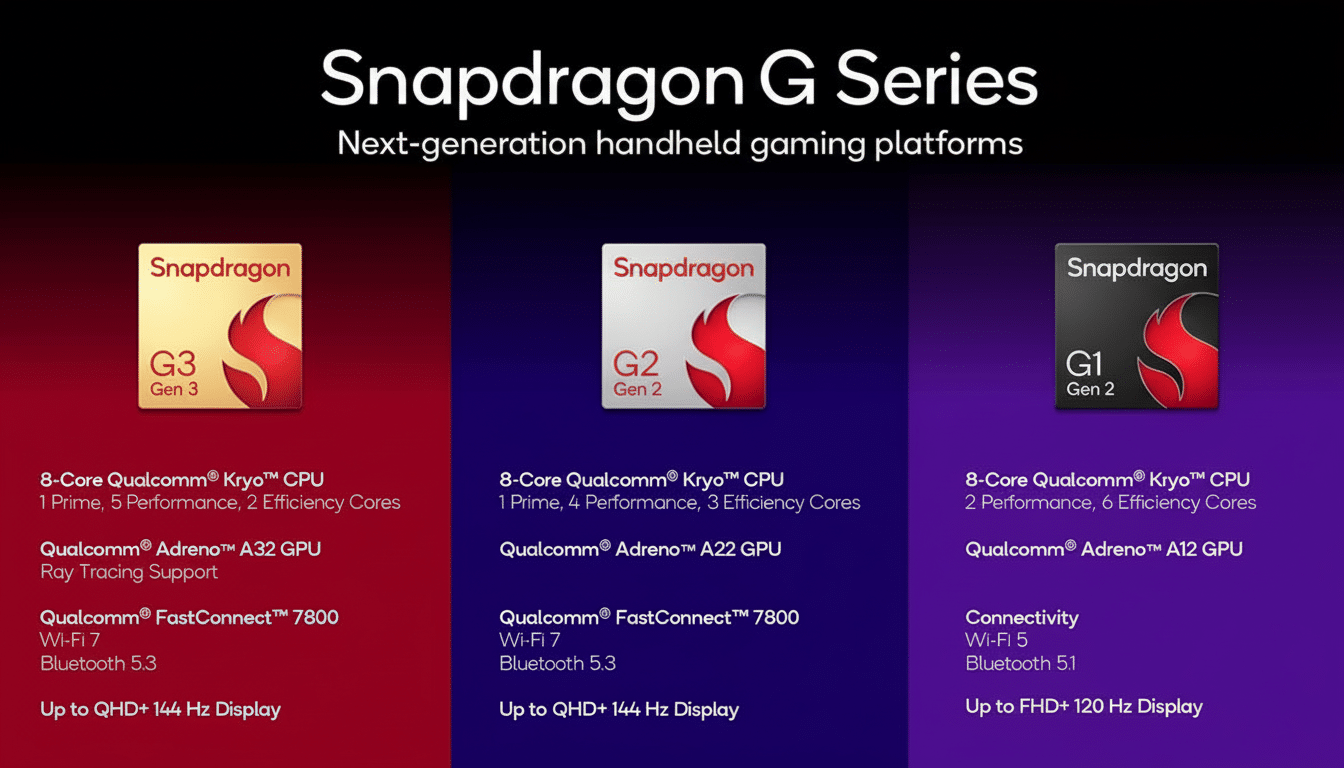 Snapdragon G Series

Next-generation handheld gaming platforms

Snapdragon
G3
Gen 3

8-Core Qualcomm® Kryo™ CPU
1 Prime, 5 Performance, 2 Efficiency Cores

Qualcomm® Adreno™ A32 GPU
Ray Tracing Support

Qualcomm® FastConnect™ 7800
Wi-Fi 7
Bluetooth 5.3

Up to QHD+ 144 Hz Display

Snapdragon
G2
Gen 2

8-Core Qualcomm® Kryo™ CPU
1 Prime, 4 Performance, 3 Efficiency Cores

Qualcomm® Adreno™ A22 GPU

Qualcomm® FastConnect™ 7800
Wi-Fi 7
Bluetooth 5.3

Up to QHD+ 144 Hz Display

Snapdragon
G1
Gen 2

8-Core Qualcomm® Kryo™ CPU
2 Performance, 6 Efficiency Cores

Qualcomm® Adreno™ A12 GPU

Connectivity
Wi-Fi 5
Bluetooth 5.1

Up to FHD+ 120 Hz Display